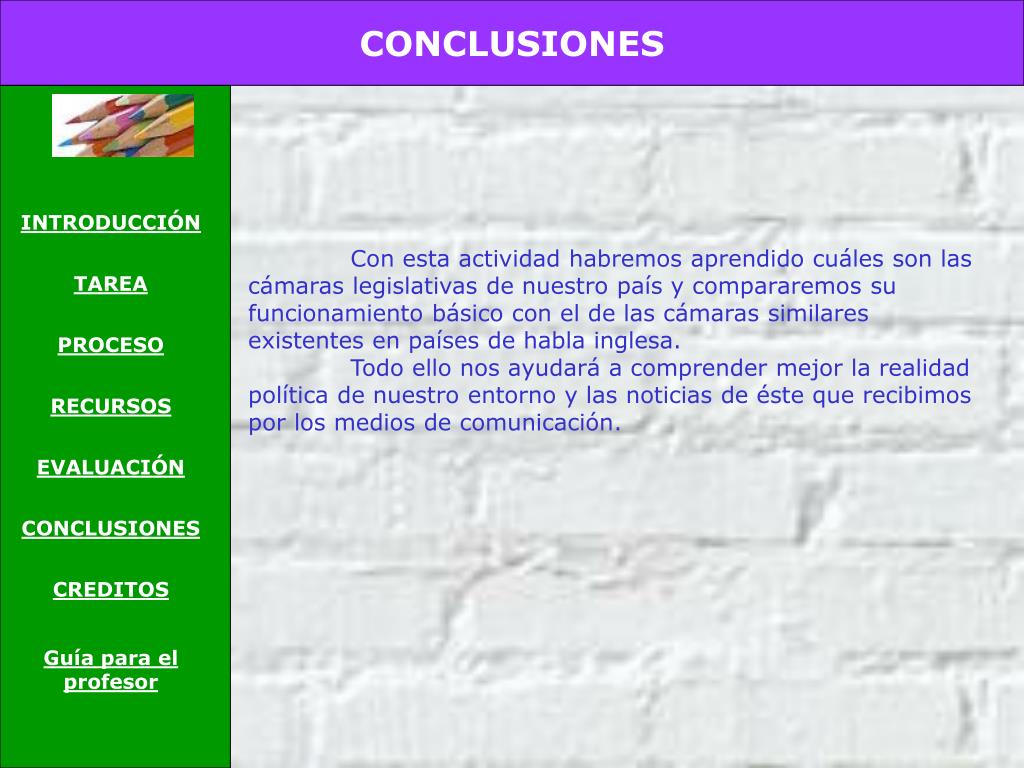 CONCLUSIONES

INTRODUCCIÓN

TAREA

PROCESO

RECURSOS

EVALUACIÓN

CONCLUSIONES

CREDITOS

Guía para el profesor

Con esta actividad habremos aprendido cuáles son las cámaras legislativas de nuestro país y compararemos su funcionamiento básico con el de las cámaras similares existentes en países de habla inglesa.

Todo ello nos ayudará a comprender mejor la realidad política de nuestro entorno y las noticias de éste que recibimos por los medios de comunicación.